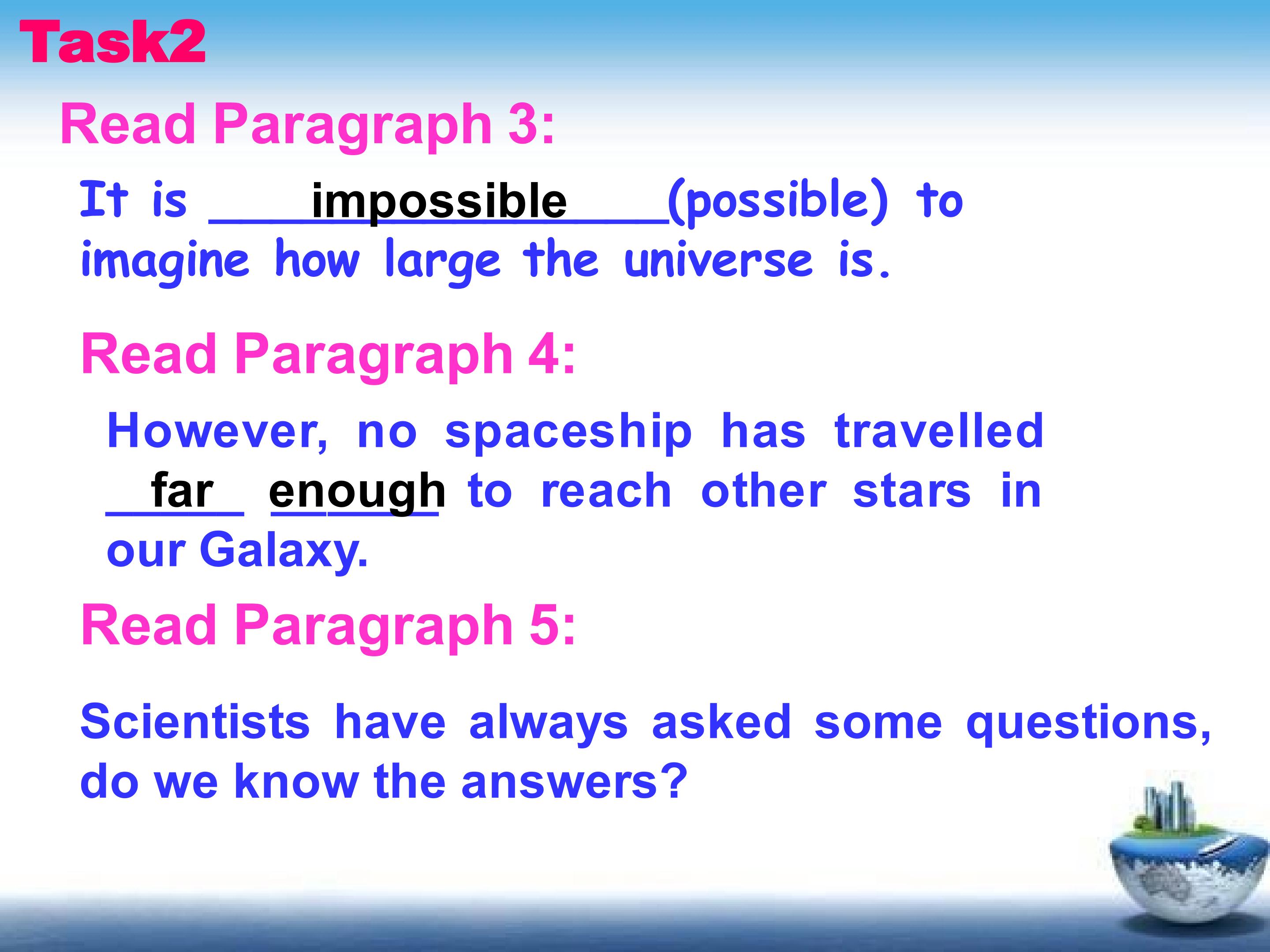 Task2

Read Paragraph 3:

It is impossible (possible) to imagine how large the universe is.

Read Paragraph 4:

However, no spaceship has travelled far enough to reach other stars in our Galaxy.

Read Paragraph 5:

Scientists have always asked some questions, do we know the answers?